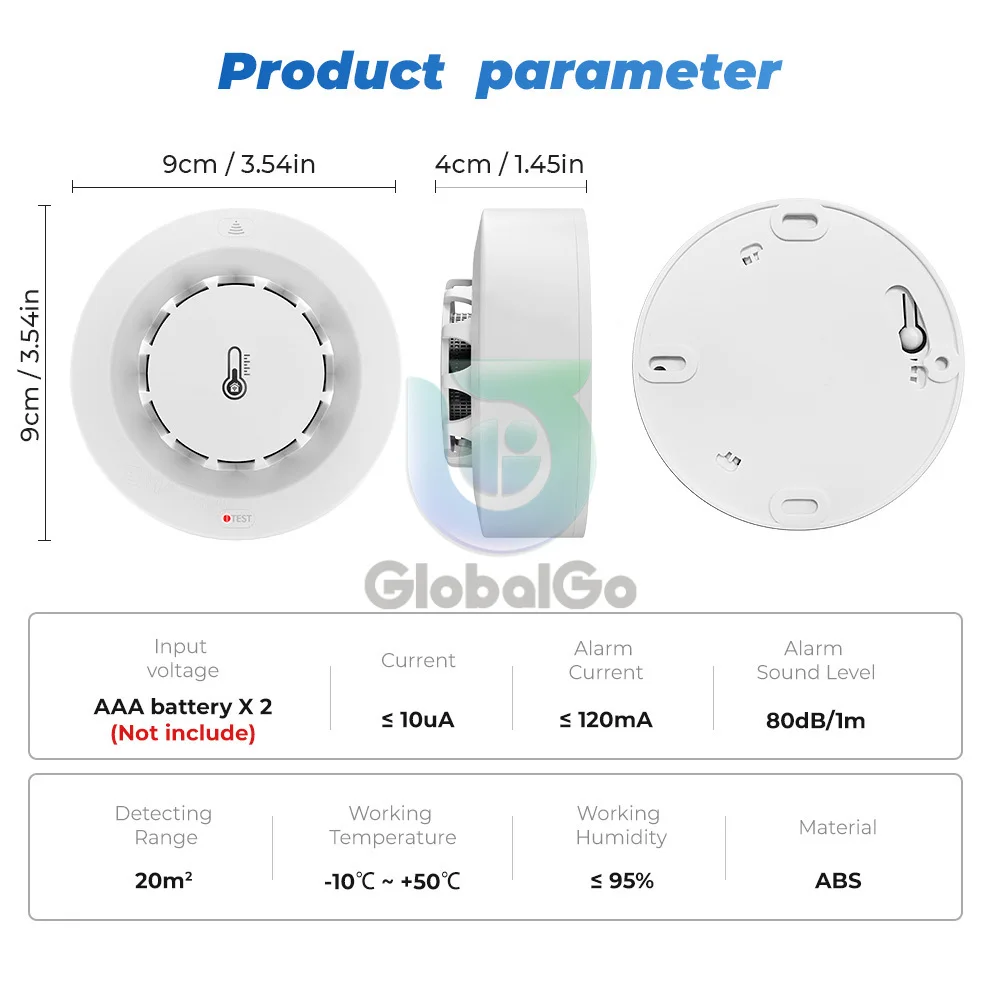 Product parameter

9cm / 3.54in

4cm / 1.45in

9cm / 3.54in

TEST

GlobalGo

| Input voltage | Current | Alarm Current | Alarm Sound Level |
|---|---|---|---|
| AAA battery X 2 (Not include) | ≤ 10uA | ≤ 120mA | 80dB/1m |

| Detecting Range | Working Temperature | Working Humidity | Material |
|---|---|---|---|
| $20m^2$ | -10℃ ~ +50℃ | ≤ 95% | ABS |